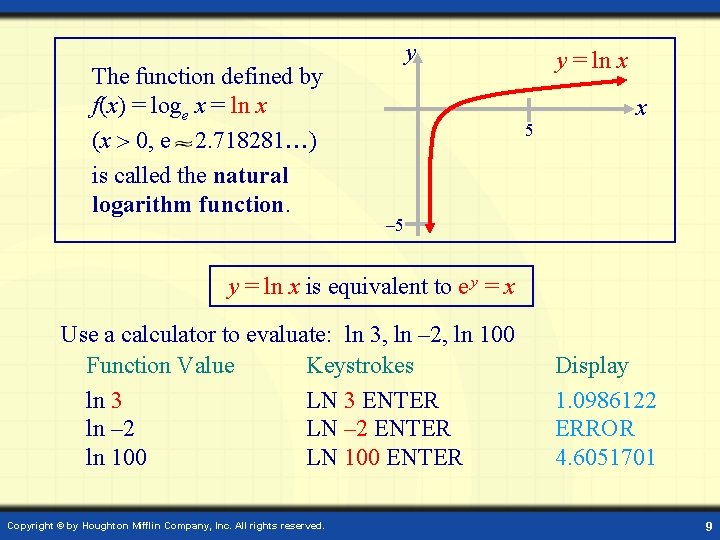 The function defined by $f(x) = \log_e x = \ln x$ $(x > 0, e \approx 2.718281\ldots)$ is called the **natural logarithm function**.

$y$

$y = \ln x$

$x$

5

–5

$y = \ln x$ is equivalent to $e^y = x$

Use a calculator to evaluate: ln 3, ln –2, ln 100

| Function Value | Keystrokes | Display |
|---|---|---|
| ln 3 | LN 3 ENTER | 1.0986122 |
| ln –2 | LN –2 ENTER | ERROR |
| ln 100 | LN 100 ENTER | 4.6051701 |

Copyright © by Houghton Mifflin Company, Inc. All rights reserved.

9